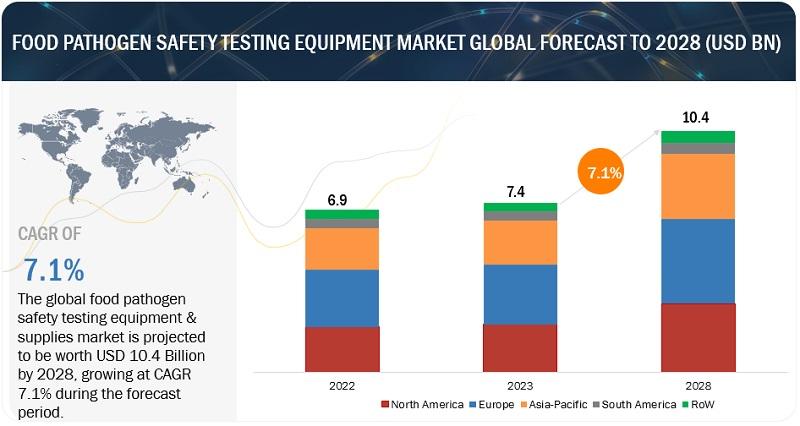 FOOD PATHOGEN SAFETY TESTING EQUIPMENT MARKET GLOBAL FORECAST TO 2028 (USD BN)

CAGR OF

7.1%

The global food pathogen safety testing equipment & supplies market is projected to be worth USD 10.4 Billion by 2028, growing at CAGR 7.1% during the forecast period.

6.9

7.4

7.1%

10.4

2022

2023

2028

North America Europe Asia-Pacific South America RoW